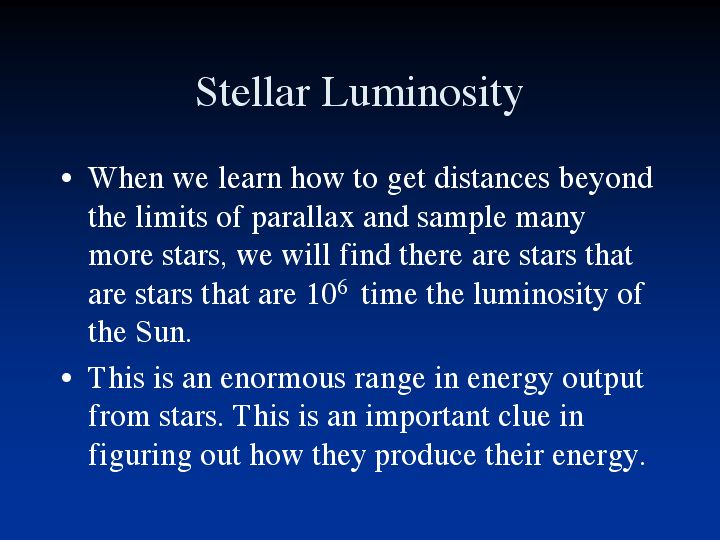 Stellar Luminosity

• When we learn how to get distances beyond the limits of parallax and sample many more stars, we will find there are stars that are stars that are $10^6$ time the luminosity of the Sun.

• This is an enormous range in energy output from stars. This is an important clue in figuring out how they produce their energy.